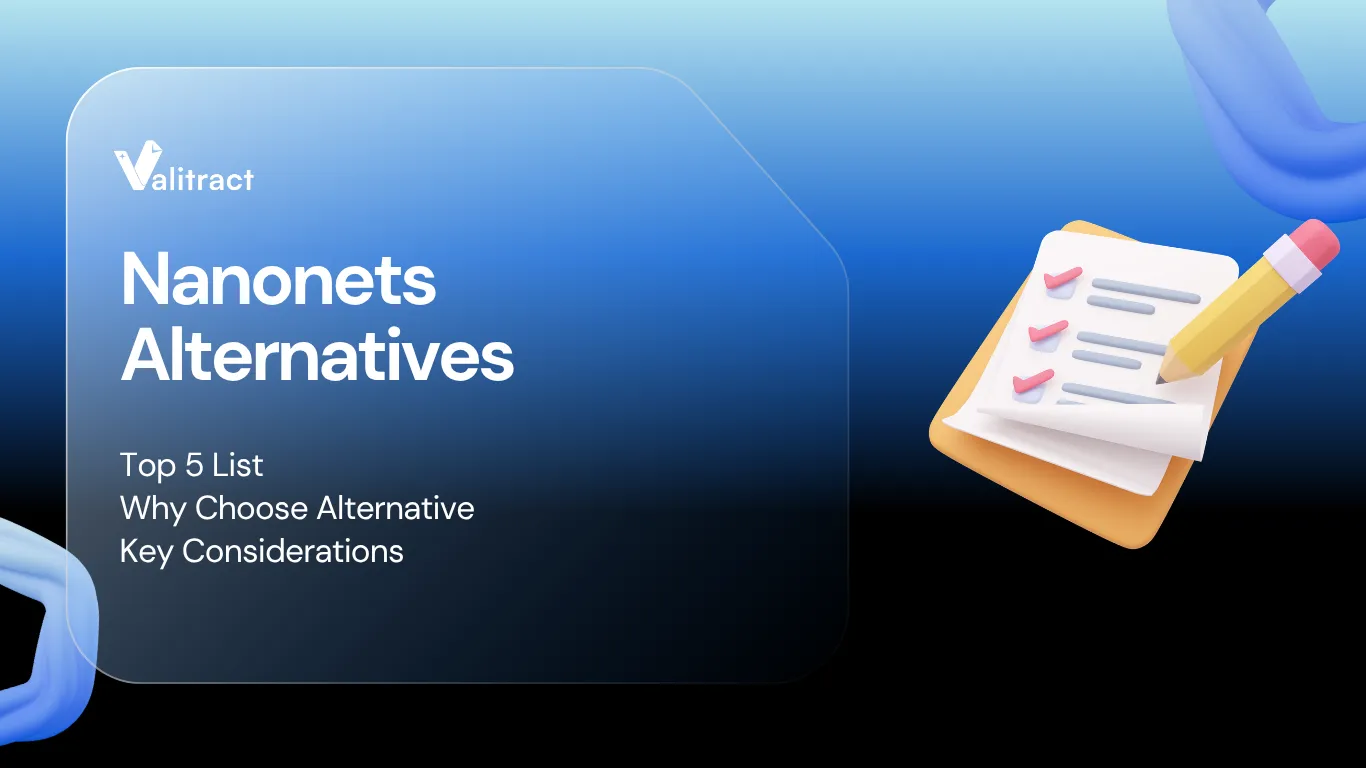 Valitract

Nanonets Alternatives

Top 5 List
Why Choose Alternative
Key Considerations